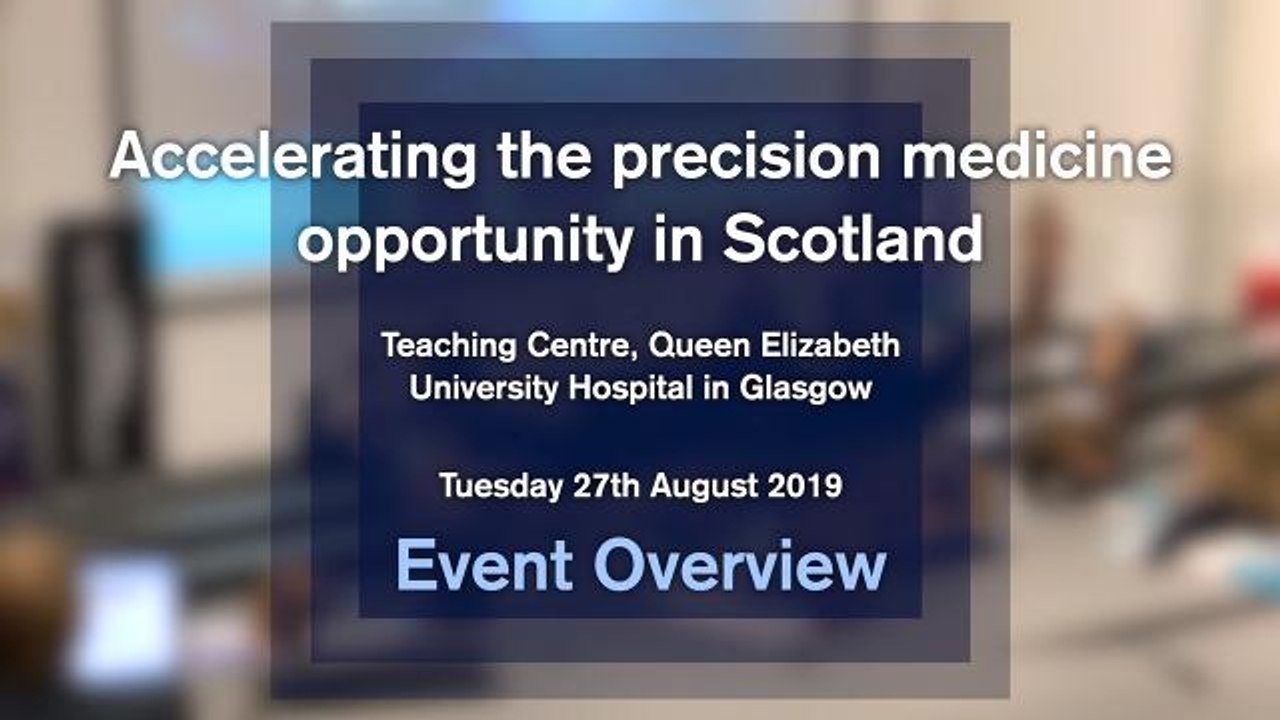 Accelerating the precision medicine opportunity in Scotland

Teaching Centre, Queen Elizabeth University Hospital in Glasgow

Tuesday 27th August 2019

Event Overview